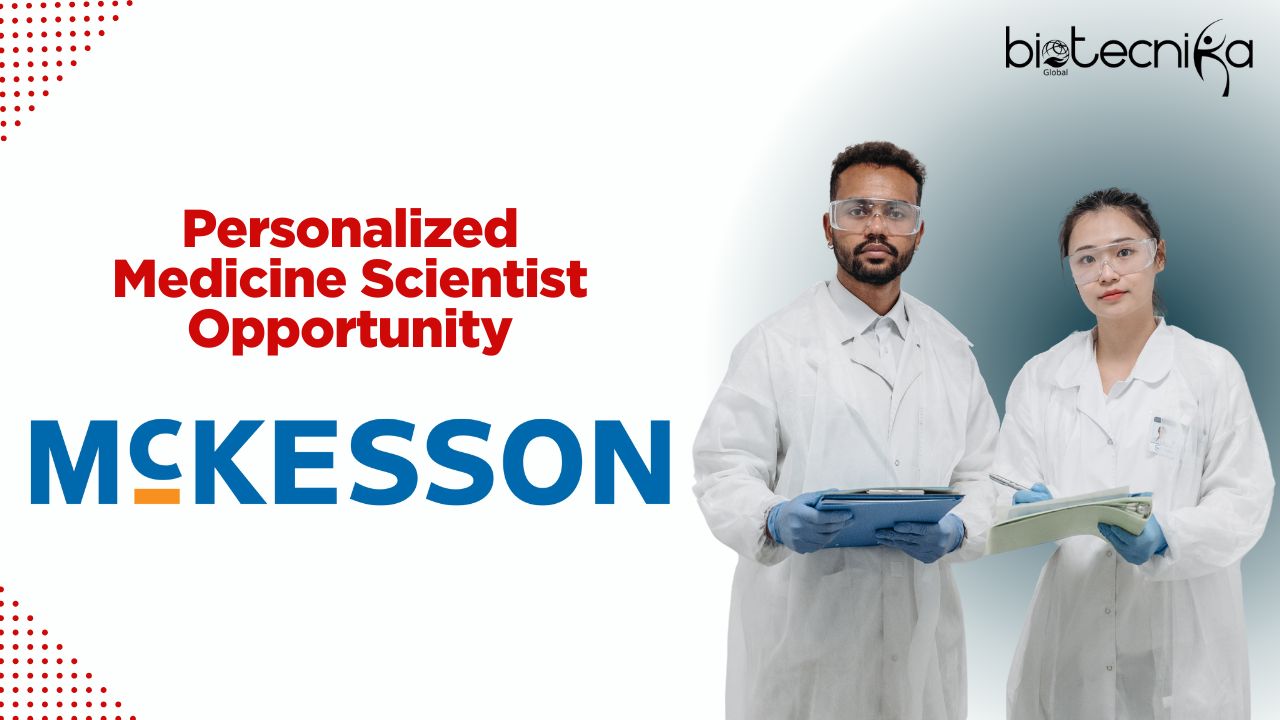 biotecnika
Global

Personalized Medicine Scientist Opportunity

McKESSON